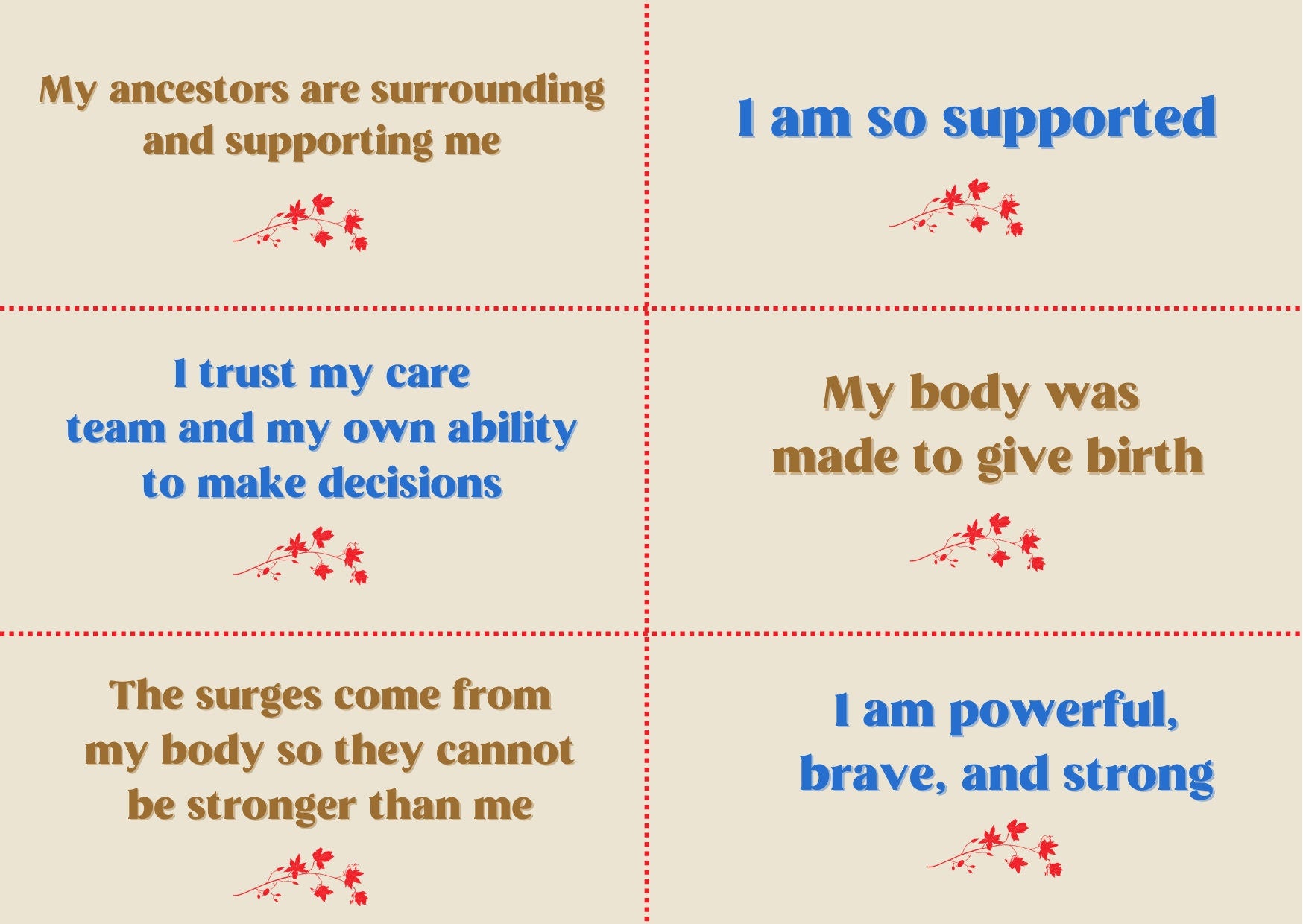 My ancestors are surrounding and supporting me

I am so supported

I trust my care team and my own ability to make decisions

My body was made to give birth

The surges come from my body so they cannot be stronger than me

I am powerful, brave, and strong